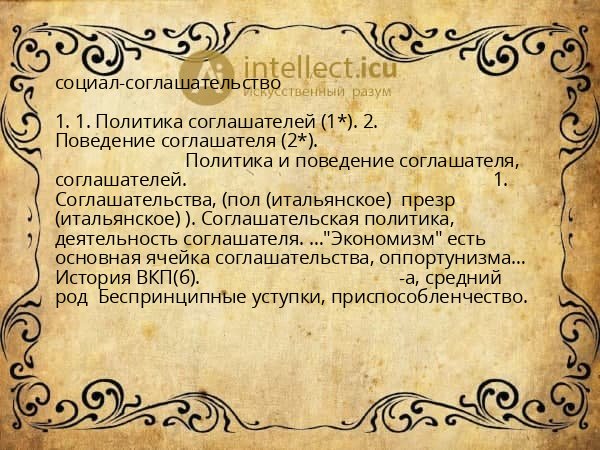 intellect.icu
Искусственный разум

социал-соглашательство

1. 1. Политика соглашателей (1*). 2. Поведение соглашателя (2*).
Политика и поведение соглашателя, соглашателей. 1. Соглашательства, (пол (итальянское) презр (итальянское) ). Соглашательская политика, деятельность соглашателя. ..."Экономизм" есть основная ячейка соглашательства, оппортунизма... История ВКП(б). -а, средний род Беспринципные уступки, приспособленчество.